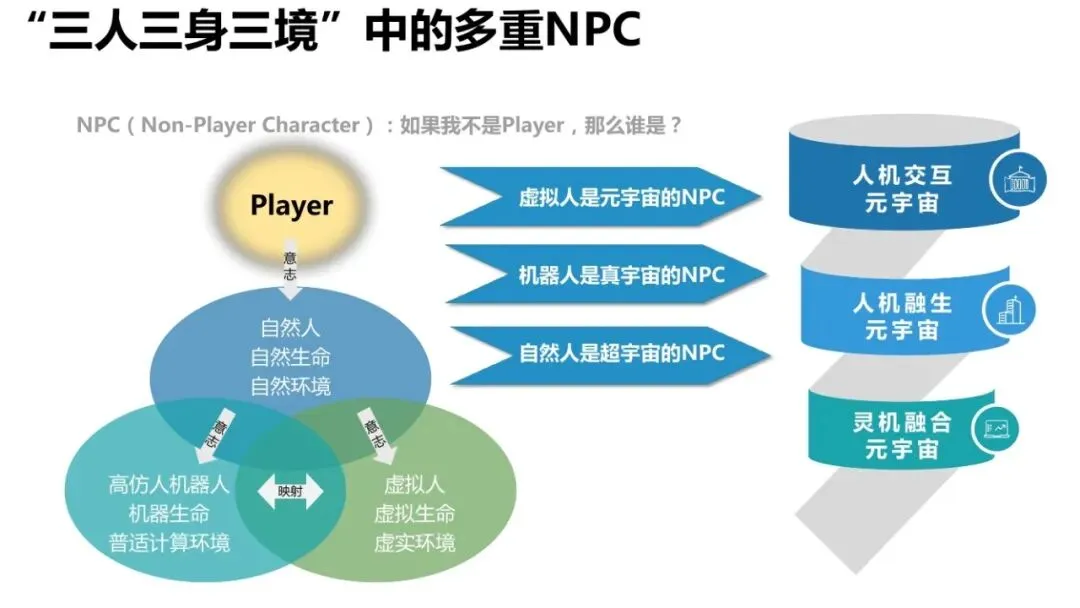 “三人三身三境”中的多重NPC

NPC（Non-Player Character）：如果我不是Player，那么谁是？

Player

意志

自然人
自然生命
自然环境

意志

意志

高仿人机器人
机器生命
普适计算环境

映射

虚拟人
虚拟生命
虚实环境

虚拟人是元宇宙的NPC

机器人是真宇宙的NPC

自然人是超宇宙的NPC

人机交互
元宇宙

人机融生
元宇宙

灵机融合
元宇宙